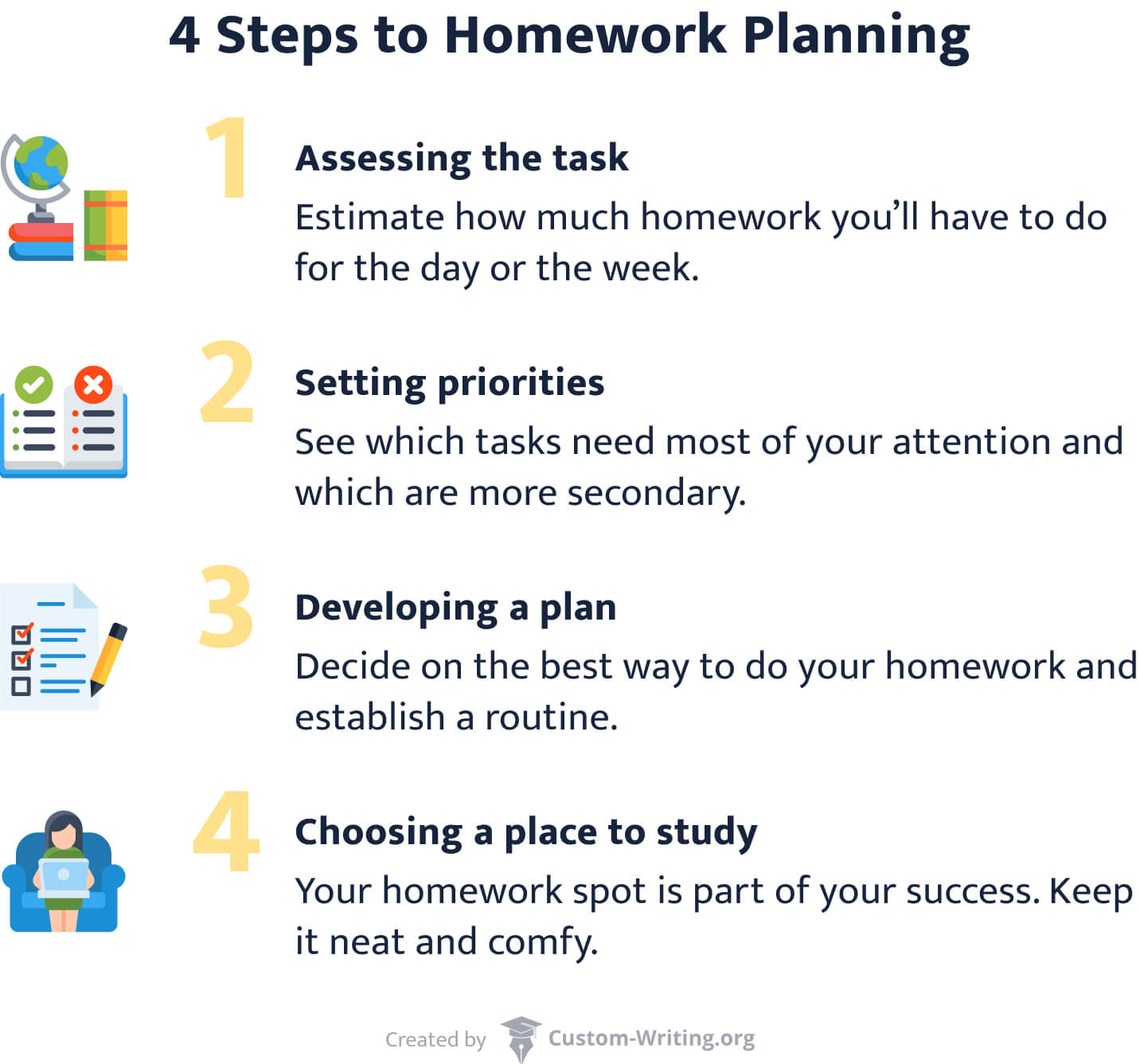 4 Steps to Homework Planning

1

Assessing the task

Estimate how much homework you'll have to do for the day or the week.

2

Setting priorities

See which tasks need most of your attention and which are more secondary.

3

Developing a plan

Decide on the best way to do your homework and establish a routine.

4

Choosing a place to study

Your homework spot is part of your success. Keep it neat and comfy.

Created by Custom-Writing.org